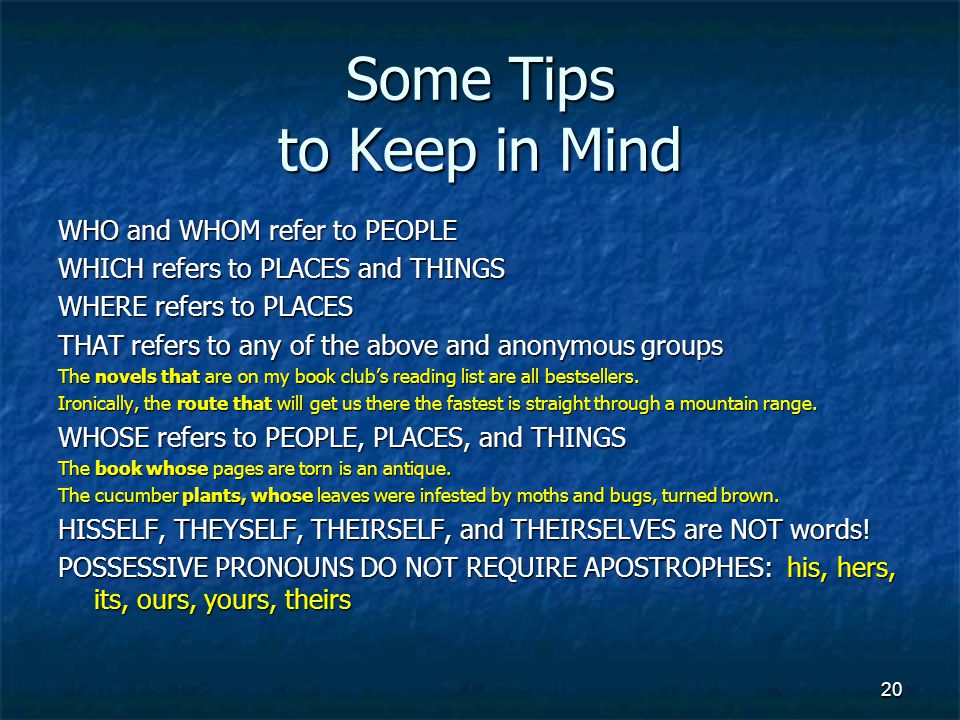 Some Tips to Keep in Mind

WHO and WHOM refer to PEOPLE

WHICH refers to PLACES and THINGS

WHERE refers to PLACES

THAT refers to any of the above and anonymous groups

The novels that are on my book club's reading list are all bestsellers.

Ironically, the route that will get us there the fastest is straight through a mountain range.

WHOSE refers to PEOPLE, PLACES, and THINGS

The book whose pages are torn is an antique.

The cucumber plants, whose leaves were infested by moths and bugs, turned brown.

HISSELF, THEYSELF, THEIRSELF, and THEIRSELVES are NOT words!

POSSESSIVE PRONOUNS DO NOT REQUIRE APOSTROPHES: his, hers, its, ours, yours, theirs

20